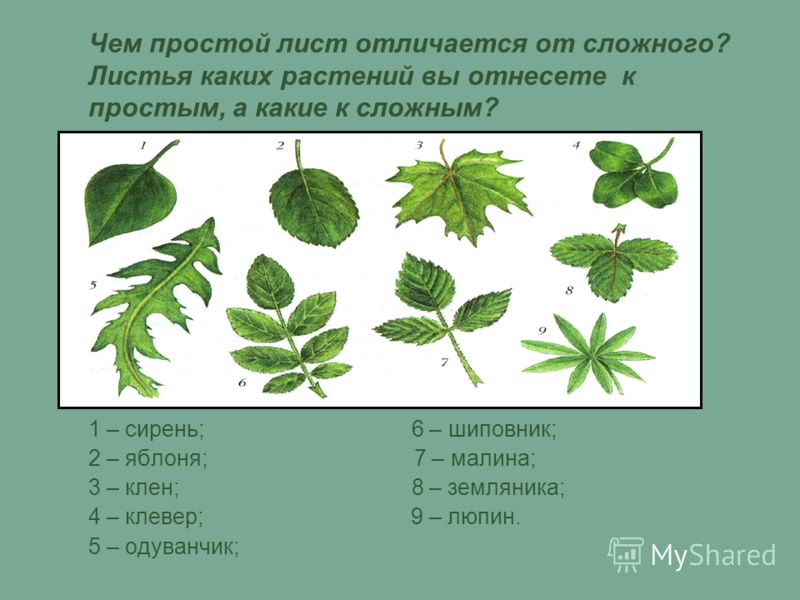 Чем простой лист отличается от сложного? Листья каких растений вы отнесете к простым, а какие к сложным?

1 2 3 4 5 6 7 8 9

1 – сирень;
2 – яблоня;
3 – клен;
4 – клевер;
5 – одуванчик;

6 – шиповник;
7 – малина;
8 – земляника;
9 – люпин.

MyShared